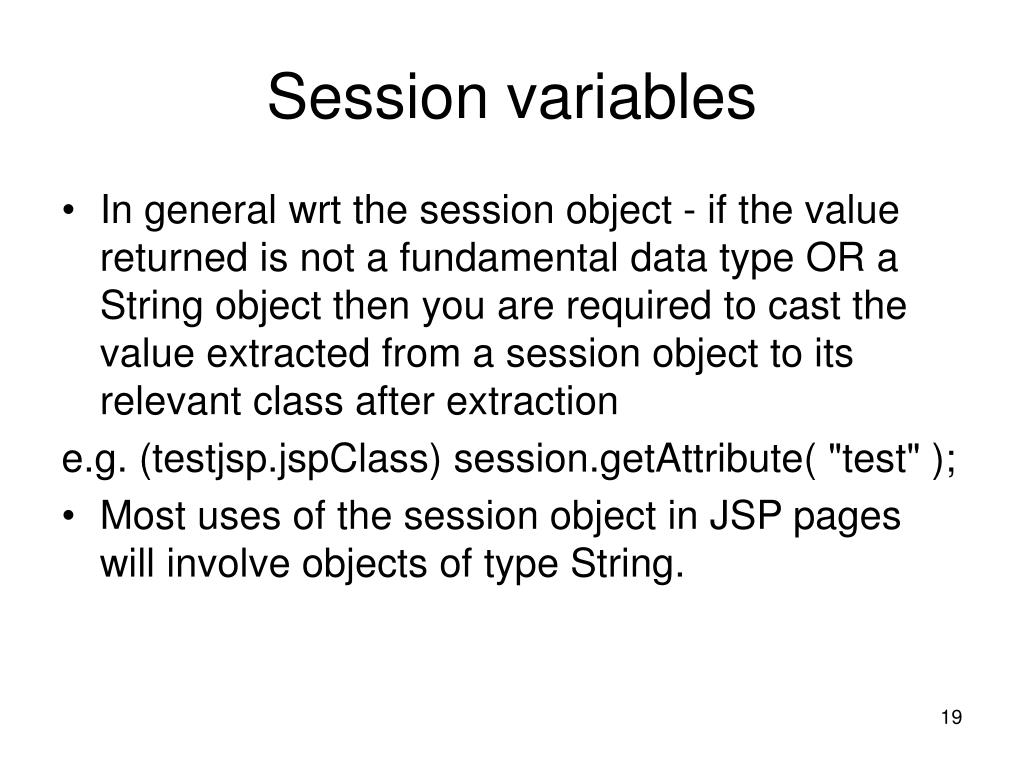 Session variables

• In general wrt the session object - if the value returned is not a fundamental data type OR a String object then you are required to cast the value extracted from a session object to its relevant class after extraction

e.g. (testjsp.jspClass) session.getAttribute( "test" );

• Most uses of the session object in JSP pages will involve objects of type String.

19